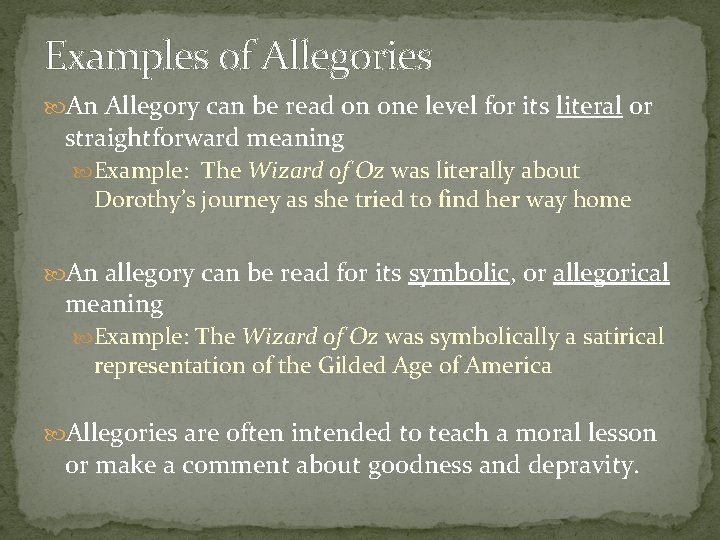 Examples of Allegories

An Allegory can be read on one level for its literal or straightforward meaning

Example: The Wizard of Oz was literally about Dorothy's journey as she tried to find her way home

An allegory can be read for its symbolic, or allegorical meaning

Example: The Wizard of Oz was symbolically a satirical representation of the Gilded Age of America

Allegories are often intended to teach a moral lesson or make a comment about goodness and depravity.